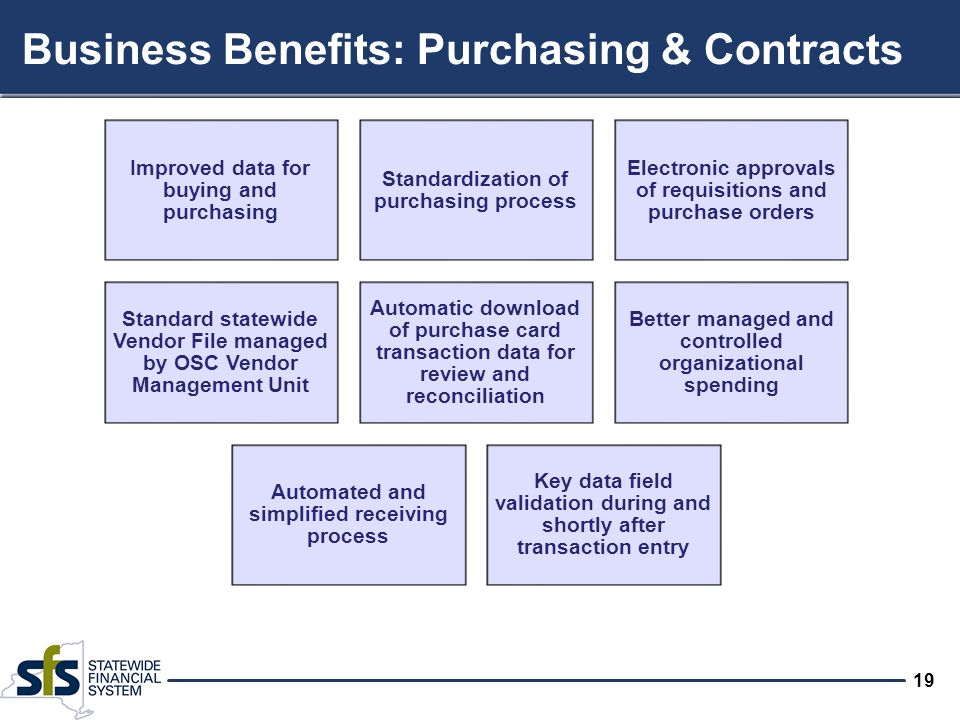 Business Benefits: Purchasing & Contracts

Improved data for buying and purchasing

Standardization of purchasing process

Electronic approvals of requisitions and purchase orders

Standard statewide Vendor File managed by OSC Vendor Management Unit

Automatic download of purchase card transaction data for review and reconciliation

Better managed and controlled organizational spending

Automated and simplified receiving process

Key data field validation during and shortly after transaction entry

sfs STATEWIDE FINANCIAL SYSTEM

19